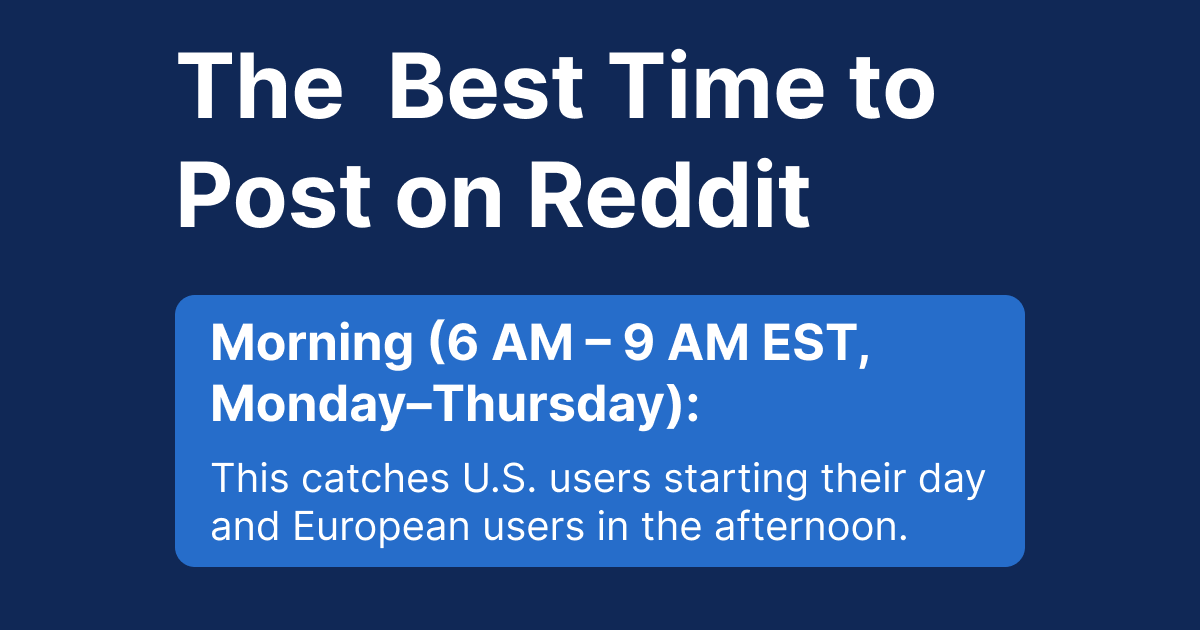 The  Best Time to Post on Reddit

Morning (6 AM – 9 AM EST, Monday–Thursday):

This catches U.S. users starting their day and European users in the afternoon.